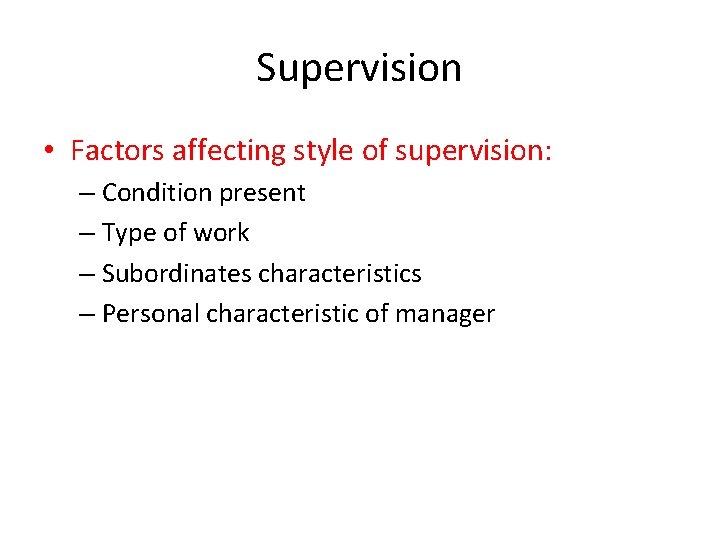 Supervision

• Factors affecting style of supervision:
– Condition present
– Type of work
– Subordinates characteristics
– Personal characteristic of manager